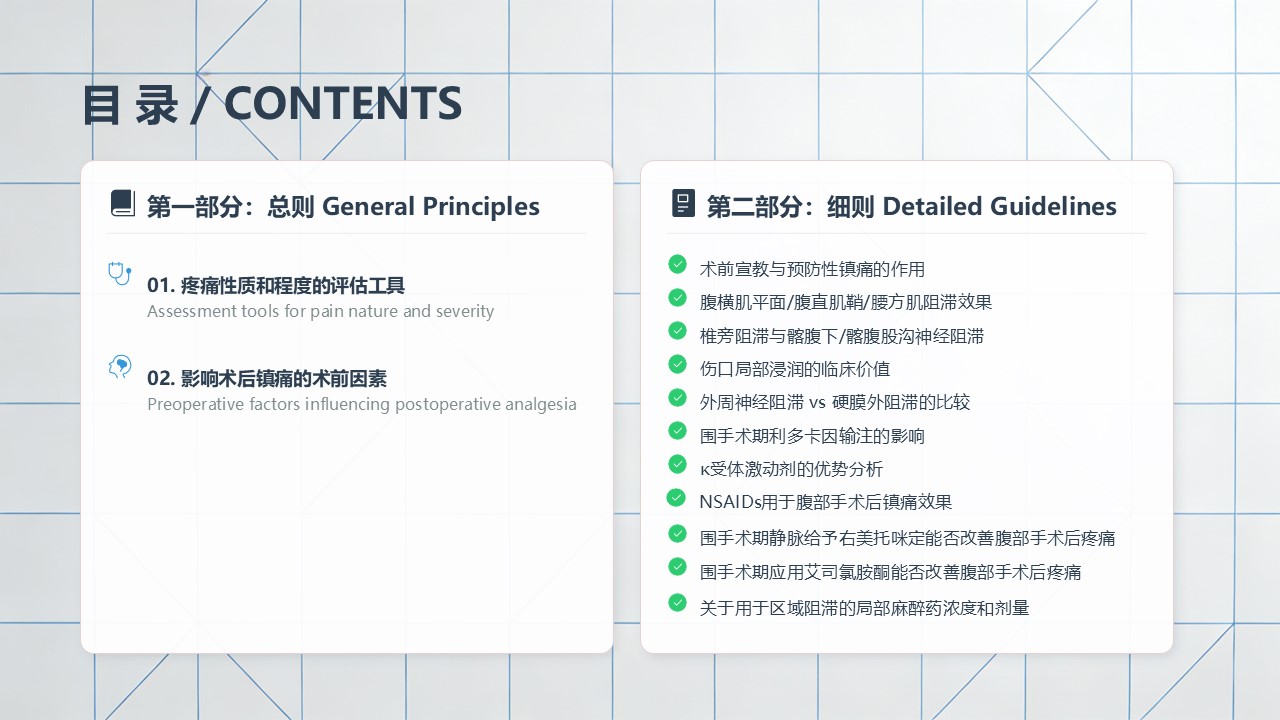 目 录 / CONTENTS

第一部分：总则 General Principles

01. 疼痛性质和程度的评估工具
Assessment tools for pain nature and severity

02. 影响术后镇痛的术前因素
Preoperative factors influencing postoperative analgesia

第二部分：细则 Detailed Guidelines

术前宣教与预防性镇痛的作用
腹横肌平面/腹直肌鞘/腰方肌阻滞效果
椎旁阻滞与髂腹下/髂腹股沟神经阻滞
伤口局部浸润的临床价值
外周神经阻滞 vs 硬膜外阻滞的比较
围手术期利多卡因输注的影响
κ受体激动剂的优势分析
NSAIDs用于腹部手术后镇痛效果
围手术期静脉给予右美托咪定能否改善腹部手术后疼痛
围手术期应用艾司氯胺酮能否改善腹部手术后疼痛
关于用于区域阻滞的局部麻醉药浓度和剂量